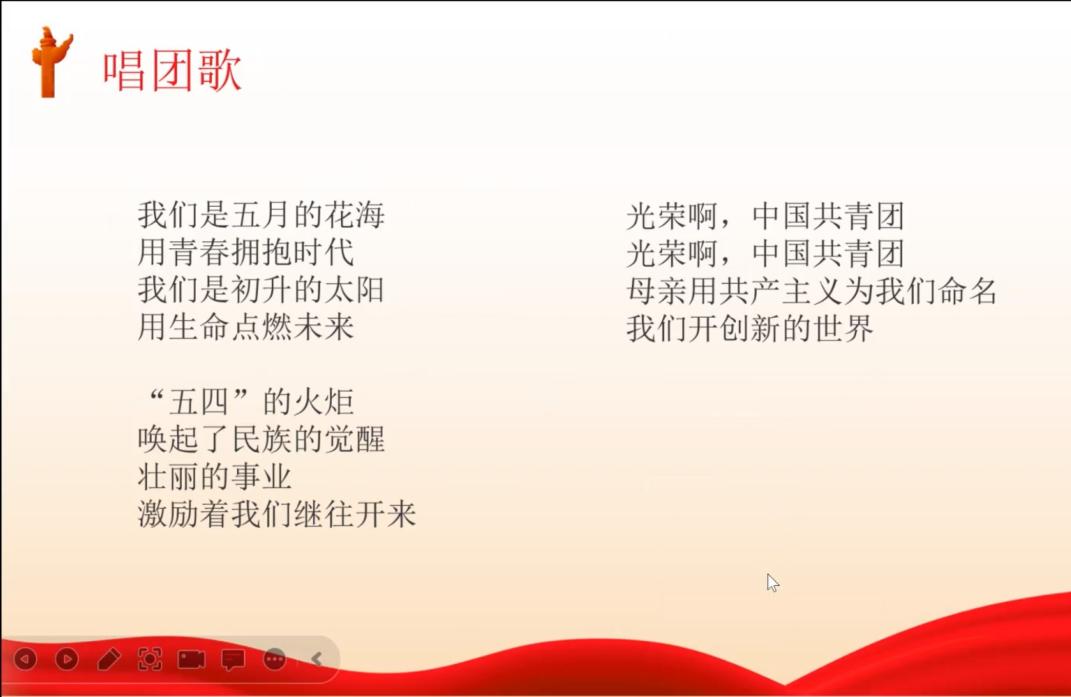 唱团歌

我们是五月的花海
用青春拥抱时代
我们是初升的太阳
用生命点燃未来

“五四”的火炬
唤起了民族的觉醒
壮丽的事业
激励着我们继往开来

光荣啊，中国共青团
光荣啊，中国共青团
母亲用共产主义为我们命名
我们开创新的世界